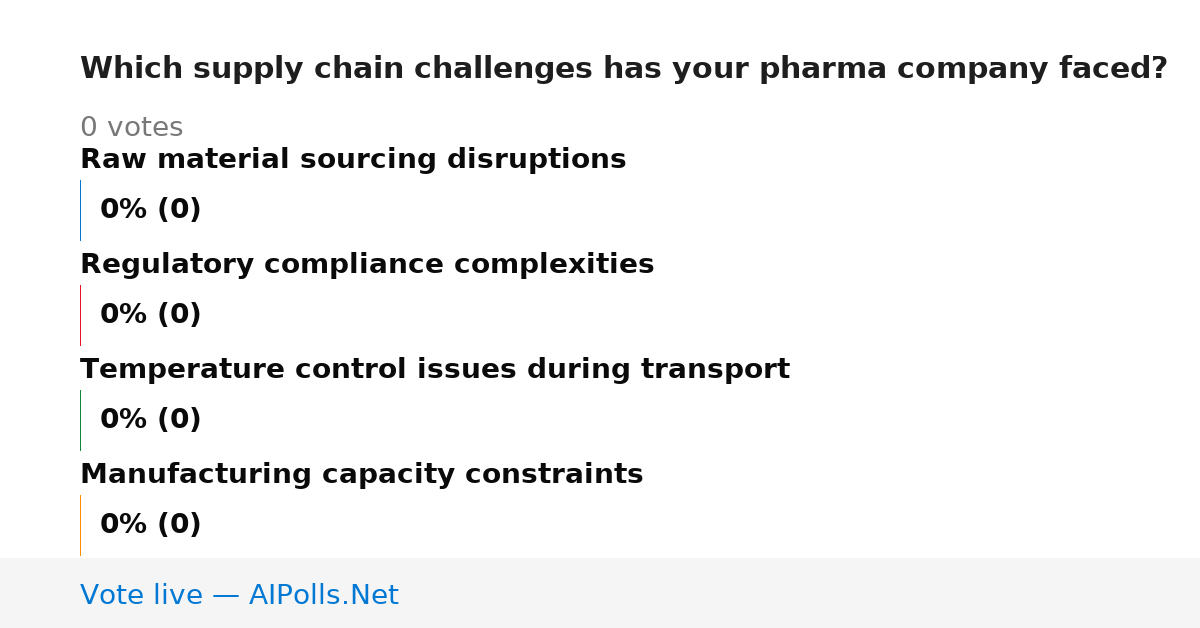 Which supply chain challenges has your pharma company faced?

0 votes

Raw material sourcing disruptions

0% (0)

Regulatory compliance complexities

0% (0)

Temperature control issues during transport

0% (0)

Manufacturing capacity constraints

0% (0)

Vote live — AIPolls.Net